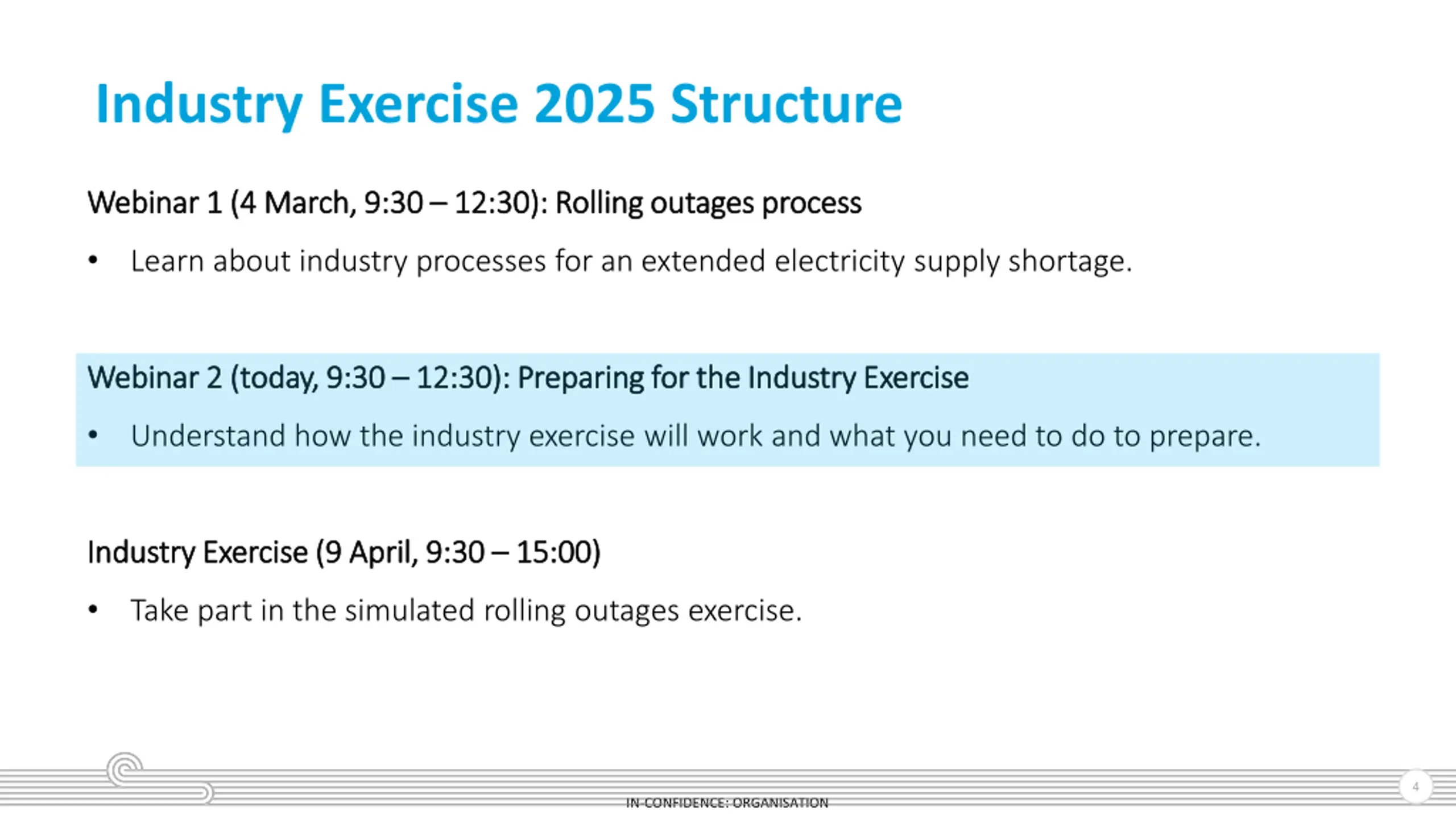 Industry Exercise 2025 Structure

Webinar 1 (4 March, 9:30 – 12:30): Rolling outages process

• Learn about industry processes for an extended electricity supply shortage.

Webinar 2 (today, 9:30 – 12:30): Preparing for the Industry Exercise

• Understand how the industry exercise will work and what you need to do to prepare.

Industry Exercise (9 April, 9:30 – 15:00)

• Take part in the simulated rolling outages exercise.

IN-CONFIDENCE: ORGANISATION

4